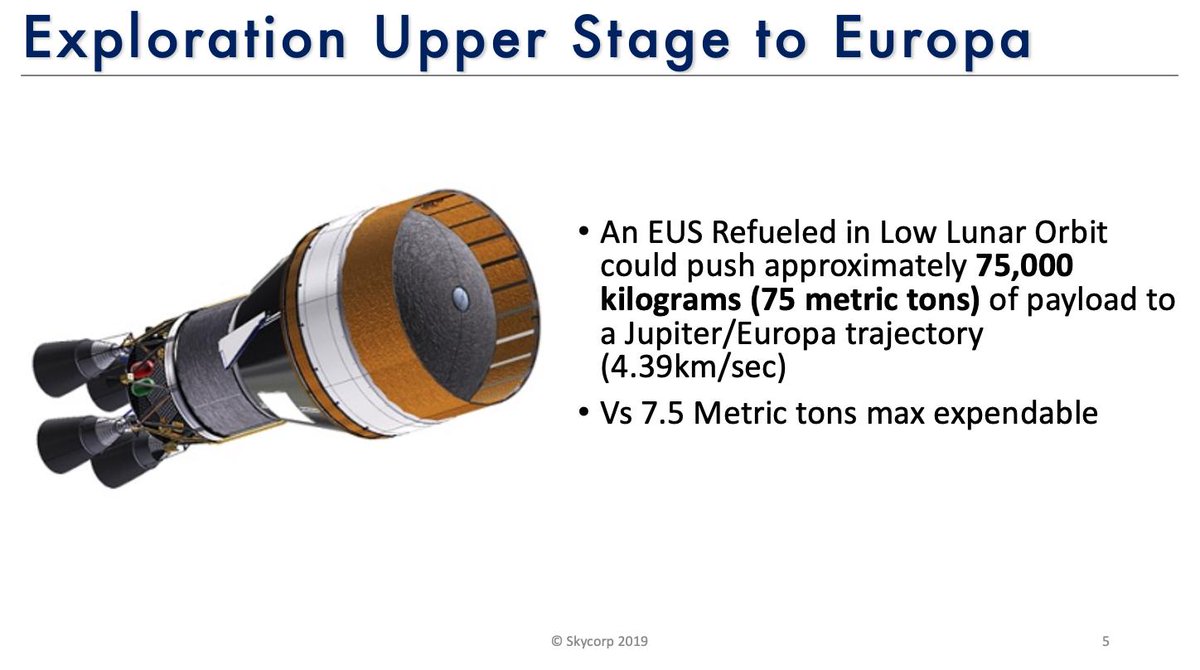 Exploration Upper Stage to Europa

• An EUS Refueled in Low Lunar Orbit could push approximately 75,000 kilograms (75 metric tons) of payload to a Jupiter/Europa trajectory (4.39km/sec)

• Vs 7.5 Metric tons max expendable

© Skycorp 2019

5